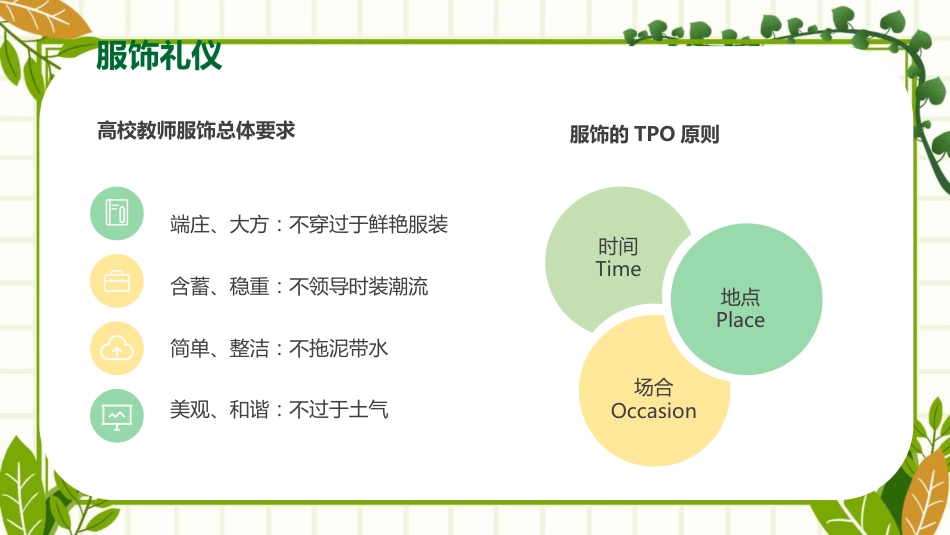 服饰礼仪

高校教师服饰总体要求

端庄、大方：不穿过于鲜艳服装

含蓄、稳重：不领导时装潮流

简单、整洁：不拖泥带水

美观、和谐：不过于土气

服饰的 TPO 原则

时间
Time

地点
Place

场合
Occasion